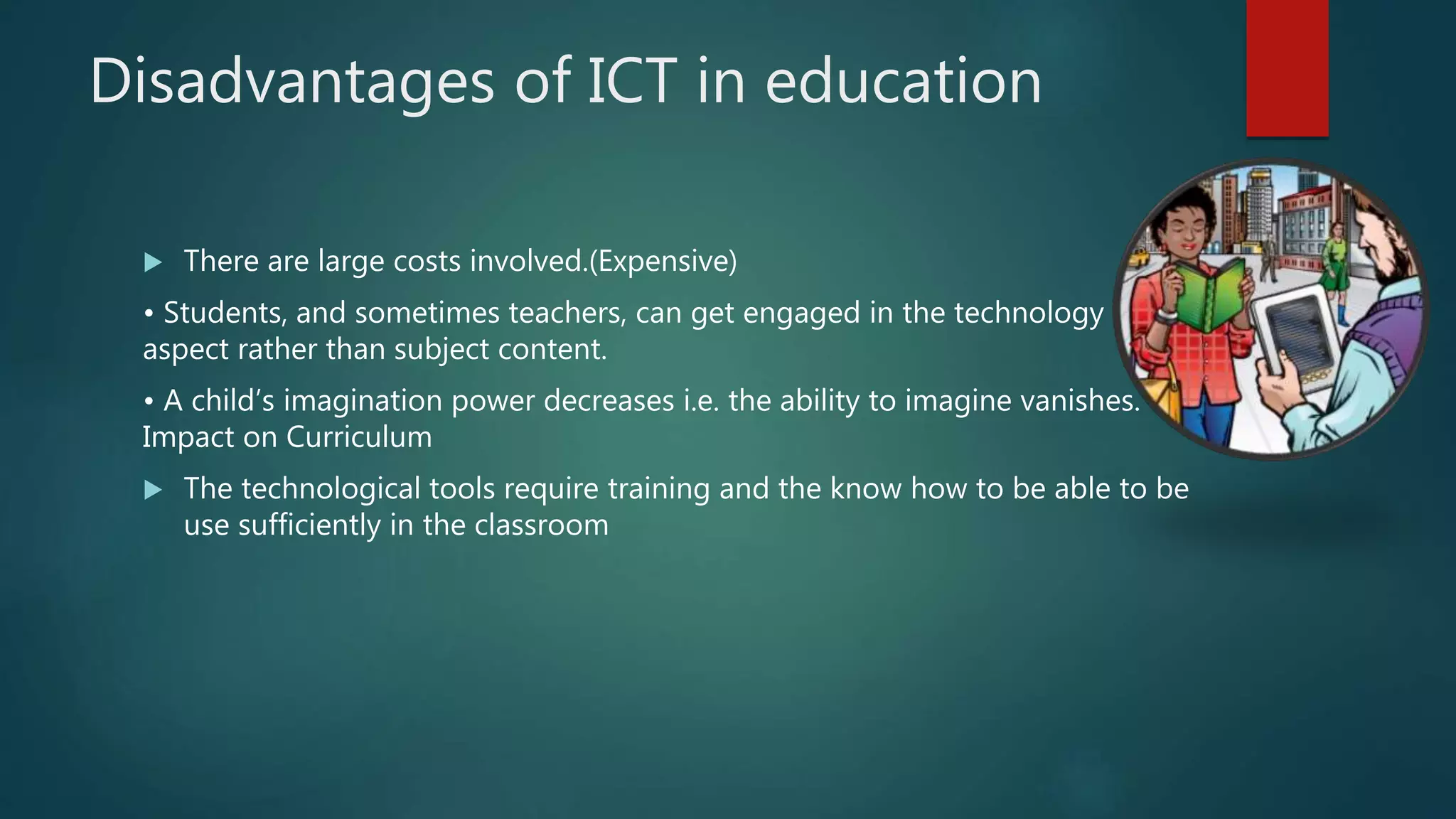 Disadvantages of ICT in education

▶ There are large costs involved.(Expensive)

• Students, and sometimes teachers, can get engaged in the technology aspect rather than subject content.

• A child's imagination power decreases i.e. the ability to imagine vanishes. Impact on Curriculum

▶ The technological tools require training and the know how to be able to be use sufficiently in the classroom